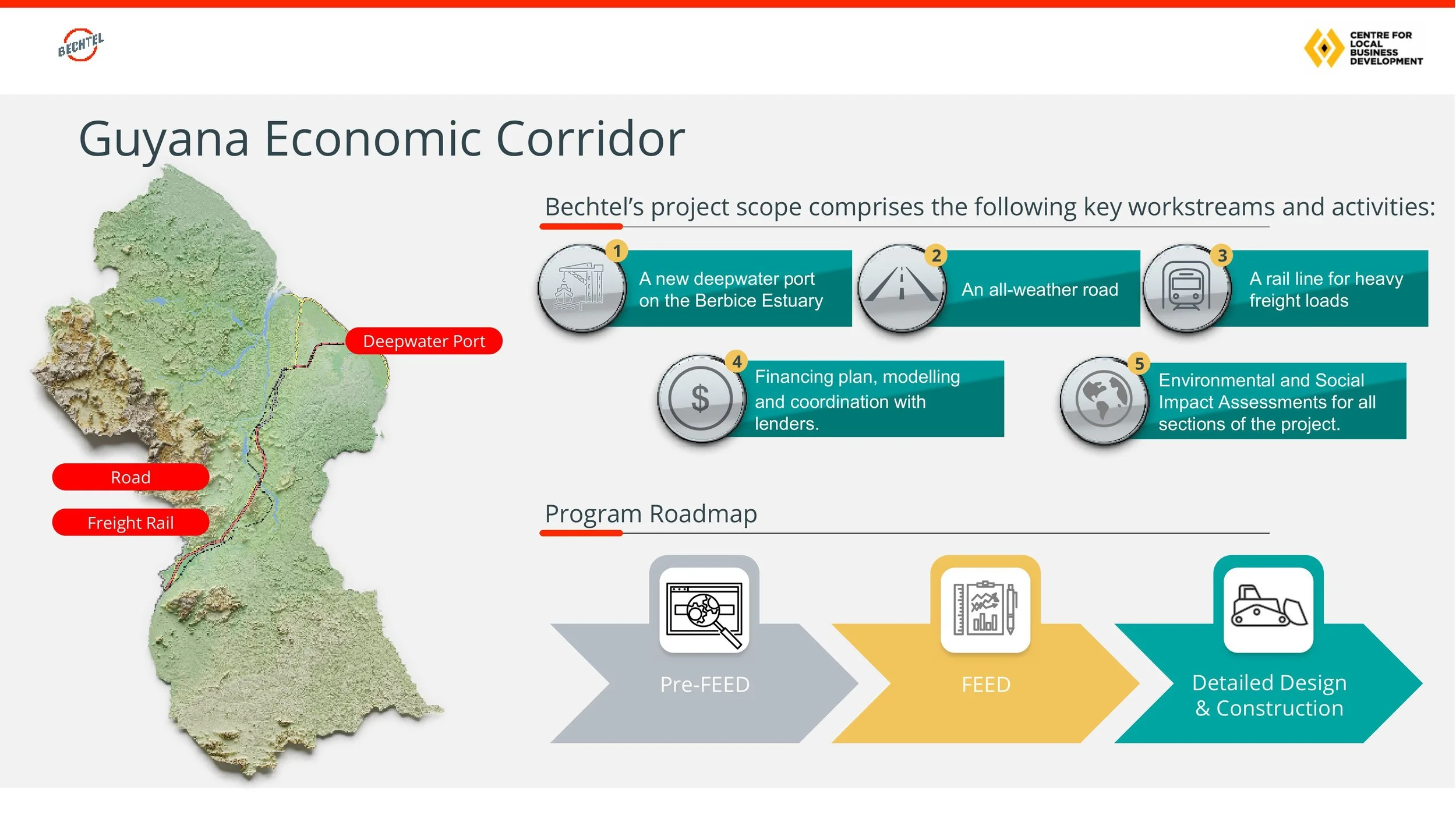 BECHTEL

CENTRE FOR LOCAL BUSINESS DEVELOPMENT

Guyana Economic Corridor

Deepwater Port

Road

Freight Rail

Bechtel's project scope comprises the following key workstreams and activities:

1 A new deepwater port on the Berbice Estuary

2 An all-weather road

3 A rail line for heavy freight loads

4 Financing plan, modelling and coordination with lenders.

5 Environmental and Social Impact Assessments for all sections of the project.

Program Roadmap

Pre-FEED

FEED

Detailed Design & Construction